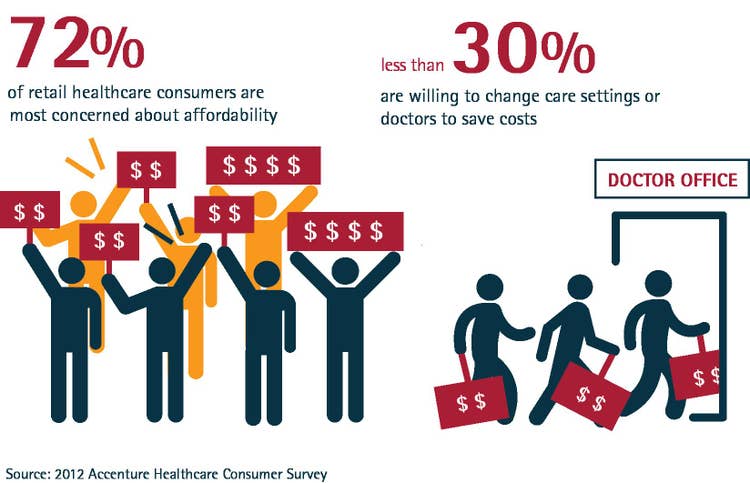 72%
of retail healthcare consumers are most concerned about affordability

less than 30%
are willing to change care settings or doctors to save costs

$ $
$ $ $ $
$ $
$ $
$ $
$ $ $ $

DOCTOR OFFICE

$ $
$ $
$ $

Source: 2012 Accenture Healthcare Consumer Survey